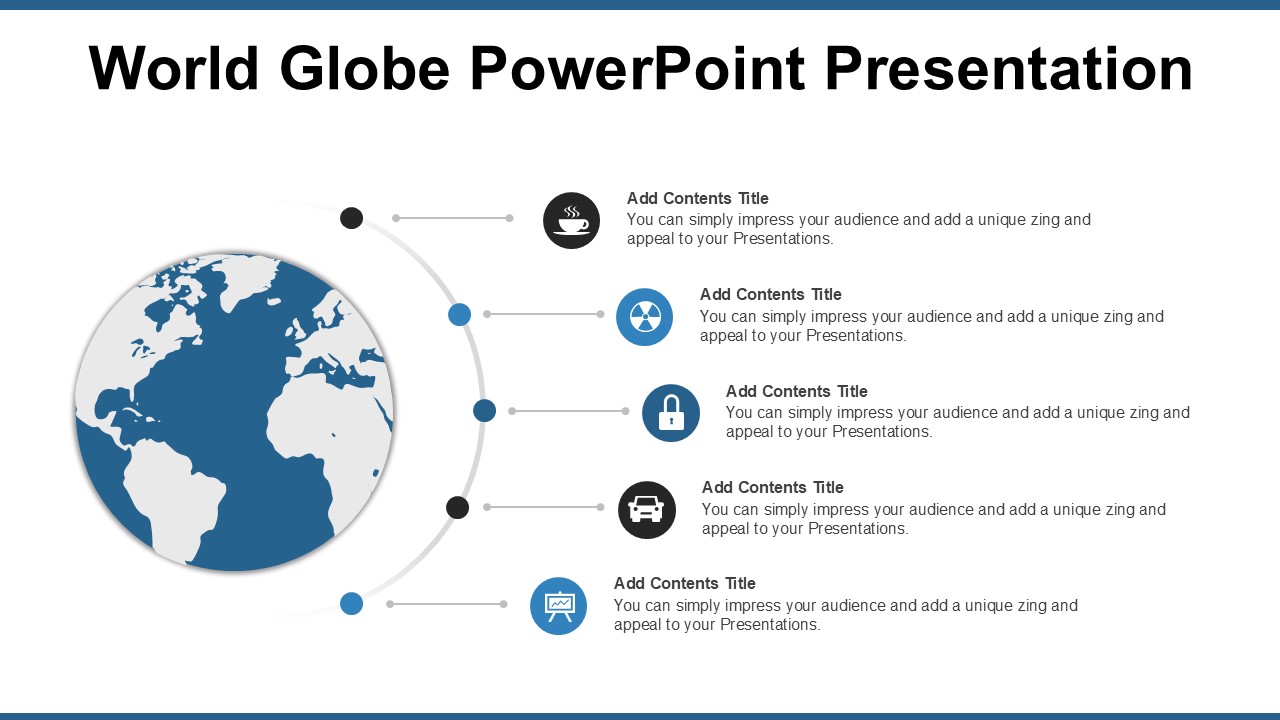 World Globe PowerPoint Presentation

Add Contents Title
You can simply impress your audience and add a unique zing and appeal to your Presentations.

Add Contents Title
You can simply impress your audience and add a unique zing and appeal to your Presentations.

Add Contents Title
You can simply impress your audience and add a unique zing and appeal to your Presentations.

Add Contents Title
You can simply impress your audience and add a unique zing and appeal to your Presentations.

Add Contents Title
You can simply impress your audience and add a unique zing and appeal to your Presentations.